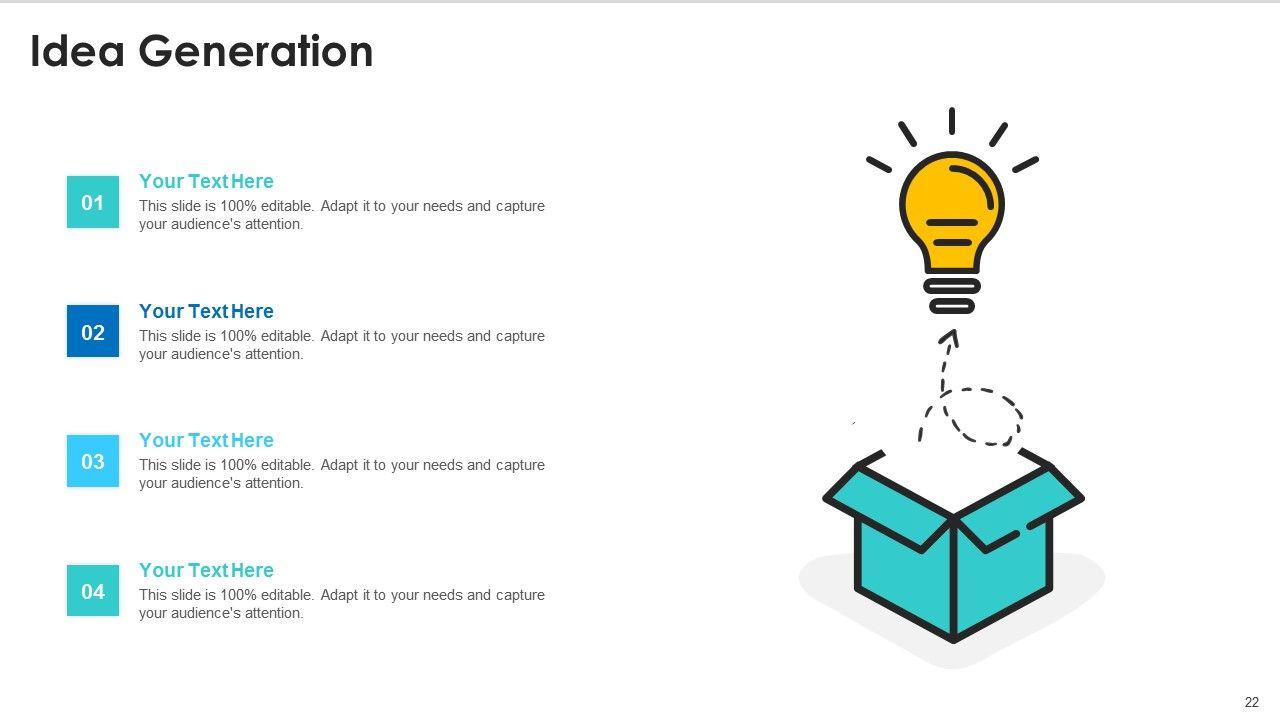 Idea Generation

01
Your Text Here
This slide is 100% editable. Adapt it to your needs and capture your audience's attention.

02
Your Text Here
This slide is 100% editable. Adapt it to your needs and capture your audience's attention.

03
Your Text Here
This slide is 100% editable. Adapt it to your needs and capture your audience's attention.

04
Your Text Here
This slide is 100% editable. Adapt it to your needs and capture your audience's attention.

22